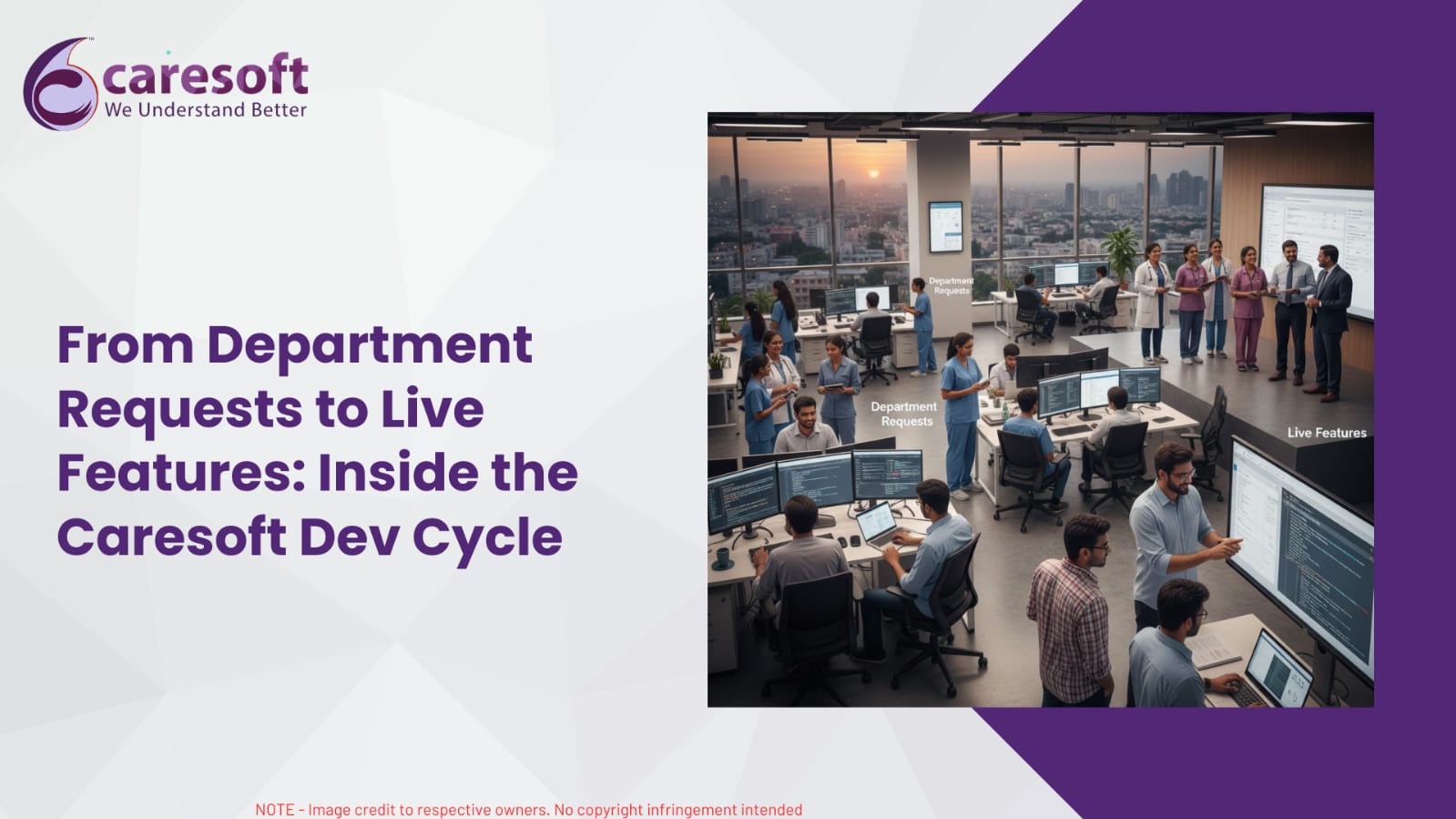 caresoft
We Understand Better

From Department Requests to Live Features: Inside the Caresoft Dev Cycle

Department Requests

Department Requests

Live Features

NOTE - Image credit to respective owners. No copyright infringement intended